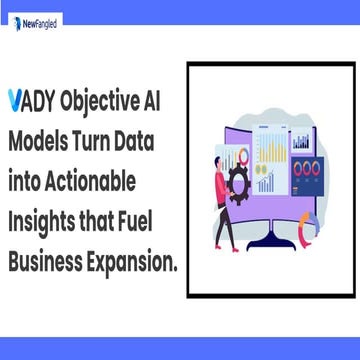 NewFangled

VADY Objective AI Models Turn Data into Actionable Insights that Fuel Business Expansion.